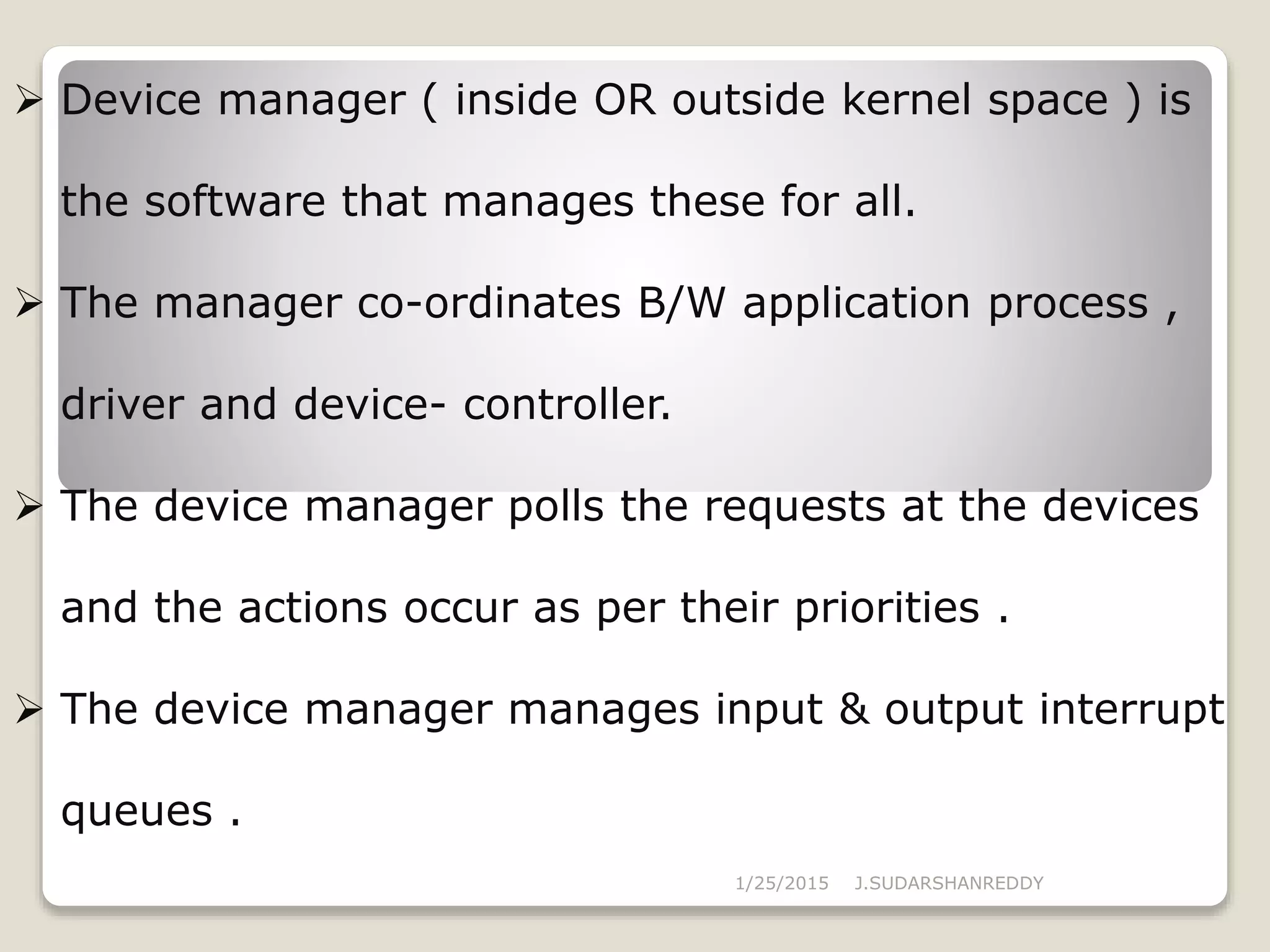 ➢ Device manager ( inside OR outside kernel space ) is the software that manages these for all.

➢ The manager co-ordinates B/W application process , driver and device- controller.

➢ The device manager polls the requests at the devices and the actions occur as per their priorities .

➢ The device manager manages input & output interrupt queues .

1/25/2015 J.SUDARSHANREDDY